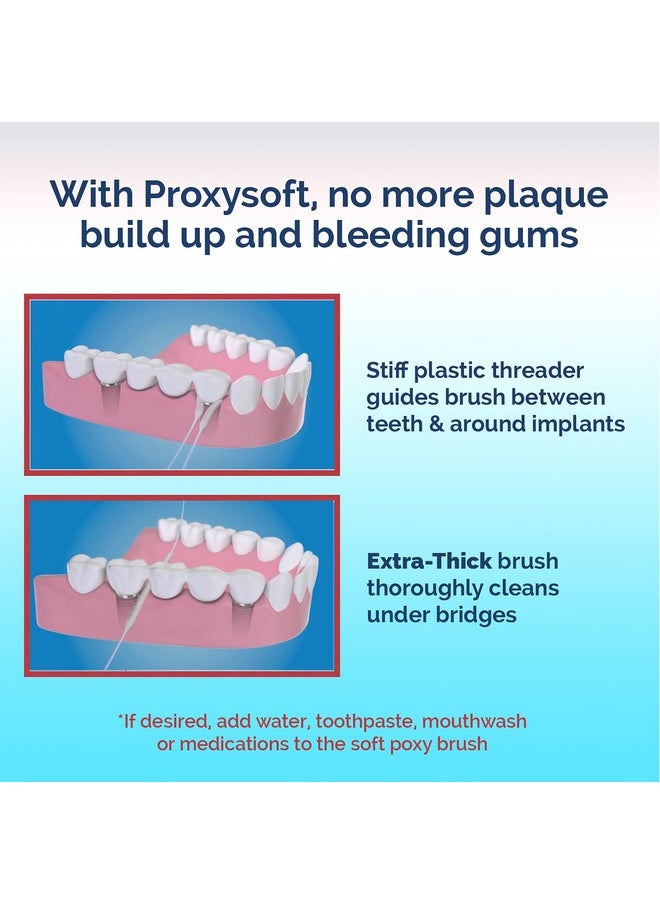 With Proxysoft, no more plaque build up and bleeding gums

Stiff plastic threader guides brush between teeth & around implants

Extra-Thick brush thoroughly cleans under bridges

*If desired, add water, toothpaste, mouthwash or medications to the soft poxy brush